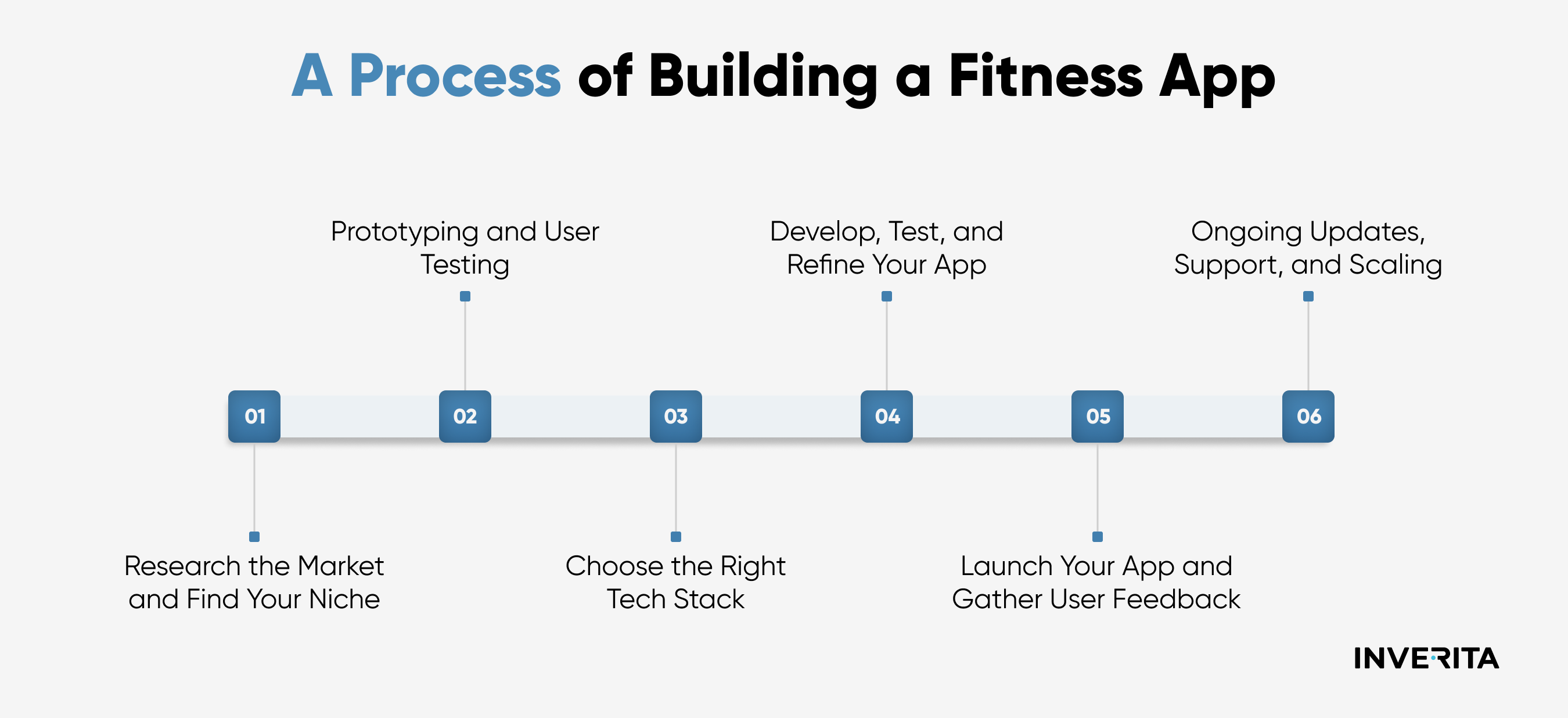 A Process of Building a Fitness App

01

Research the Market and Find Your Niche

02

Prototyping and User Testing

03

Choose the Right Tech Stack

04

Develop, Test, and Refine Your App

05

Launch Your App and Gather User Feedback

06

Ongoing Updates, Support, and Scaling

INVERITA